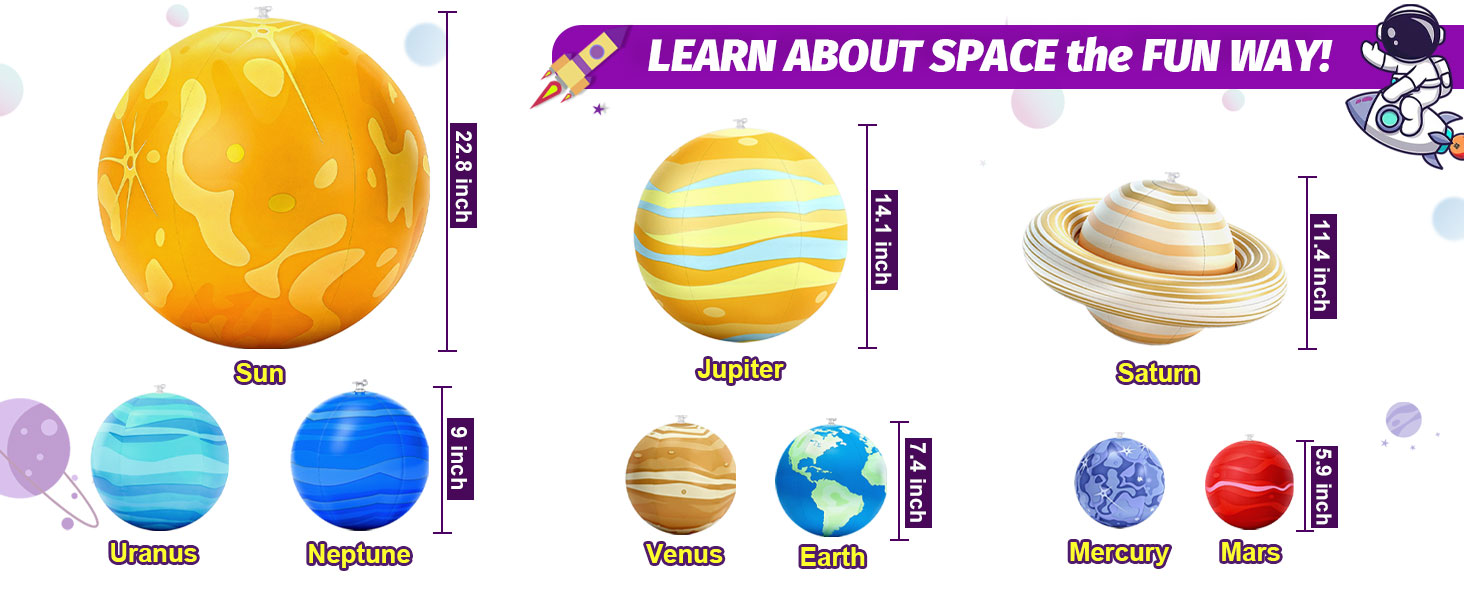 LEARN ABOUT SPACE the FUN WAY!

22.8 inch

Sun

14.1 inch

Jupiter

11.4 inch

Saturn

9 inch

Uranus

Neptune

7.4 inch

Venus

Earth

5.9 inch

Mercury

Mars